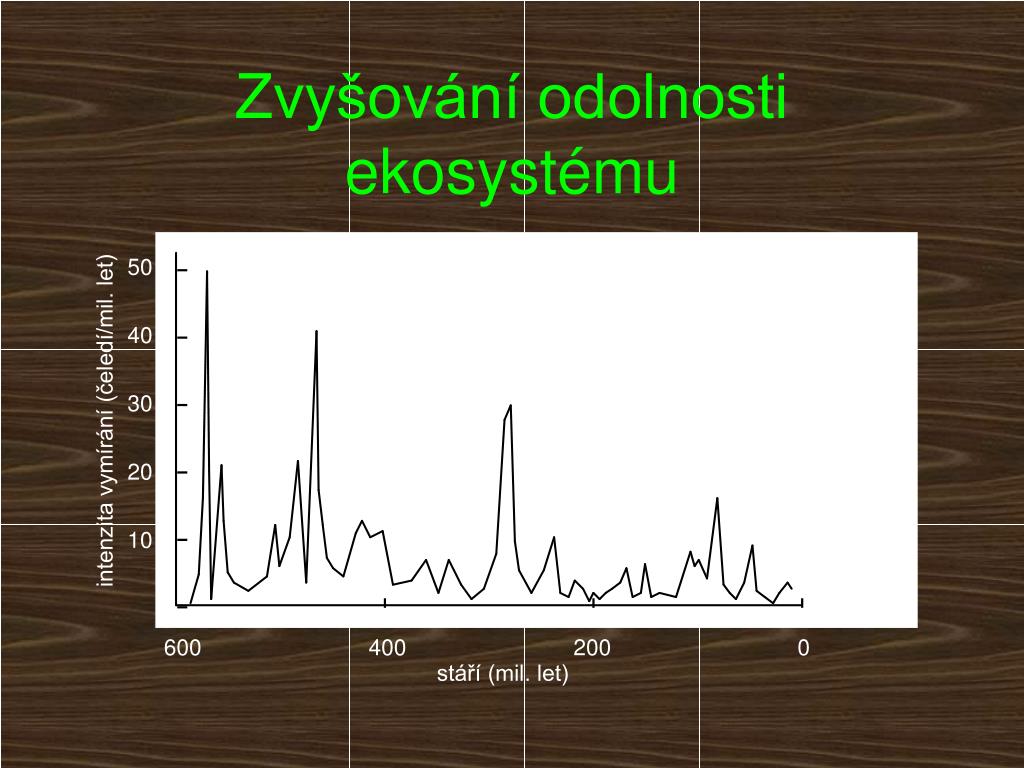 Zvyšování odolnosti ekosystému

intenzita vymírání (čeledí/mil. let)

50
40
30
20
10

600
400
200
0

stáří (mil. let)